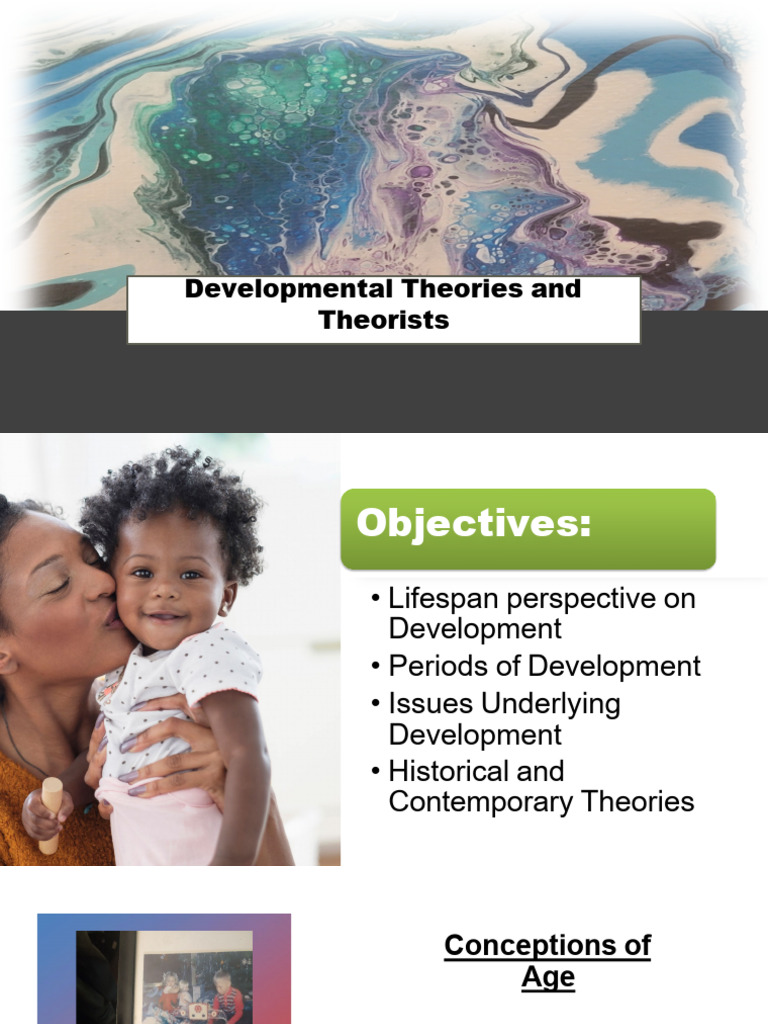 Developmental Theories and Theorists

Objectives:

• Lifespan perspective on Development
• Periods of Development
• Issues Underlying Development
• Historical and Contemporary Theories

Conceptions of Age